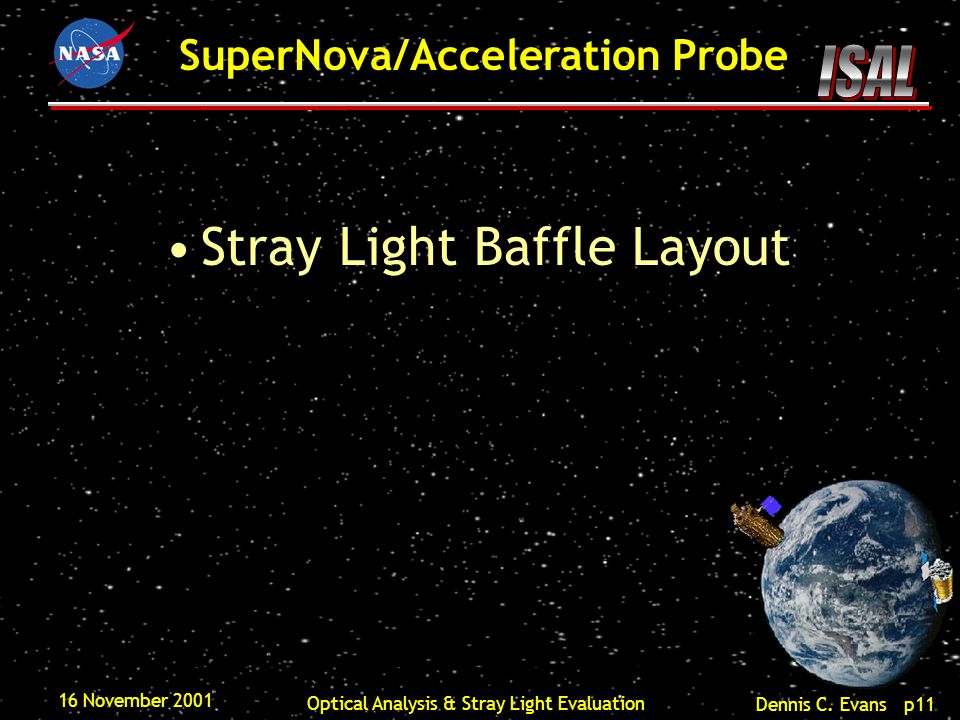 NASA

SuperNova/Acceleration Probe

ISAL

• Stray Light Baffle Layout

16 November 2001

Optical Analysis & Stray Light Evaluation

Dennis C. Evans p11